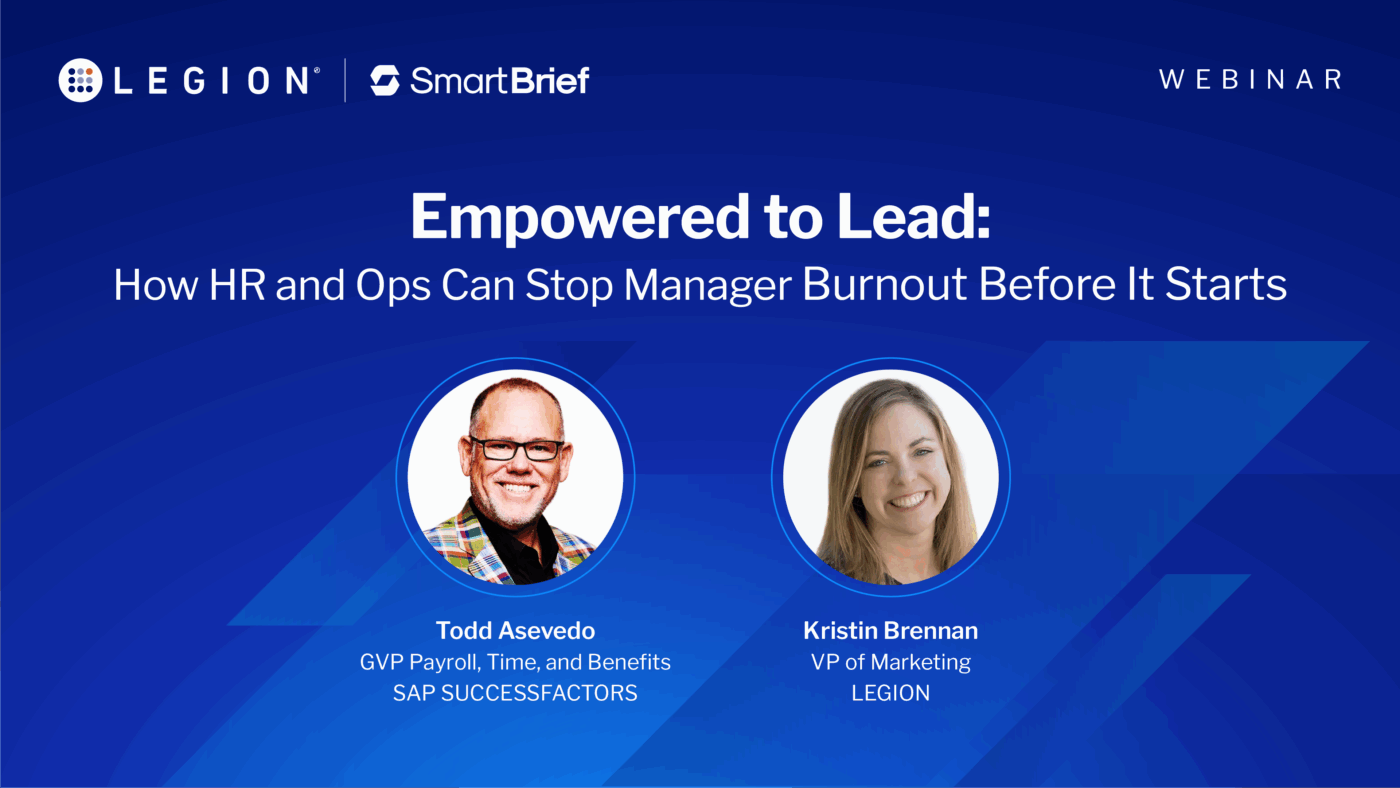 LEGION® | SmartBrief

WEBINAR

Empowered to Lead:
How HR and Ops Can Stop Manager Burnout Before It Starts

Todd Asevedo
GVP Payroll, Time, and Benefits
SAP SUCCESSFACTORS

Kristin Brennan
VP of Marketing
LEGION